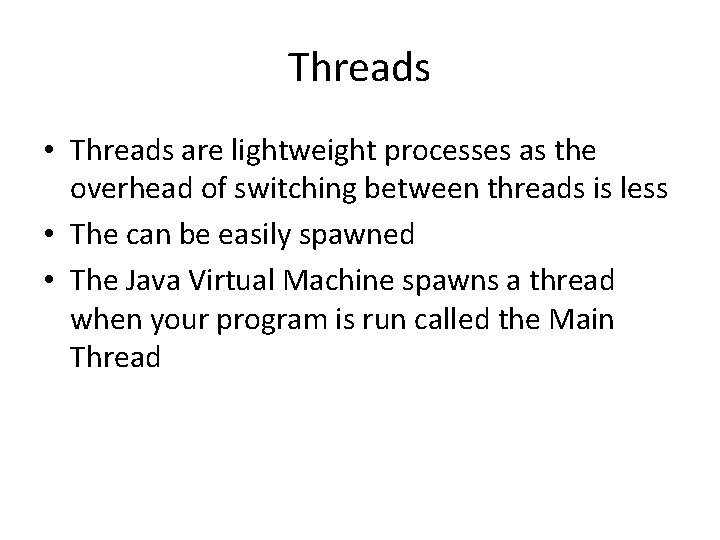 Threads

• Threads are lightweight processes as the overhead of switching between threads is less
• The can be easily spawned
• The Java Virtual Machine spawns a thread when your program is run called the Main Thread